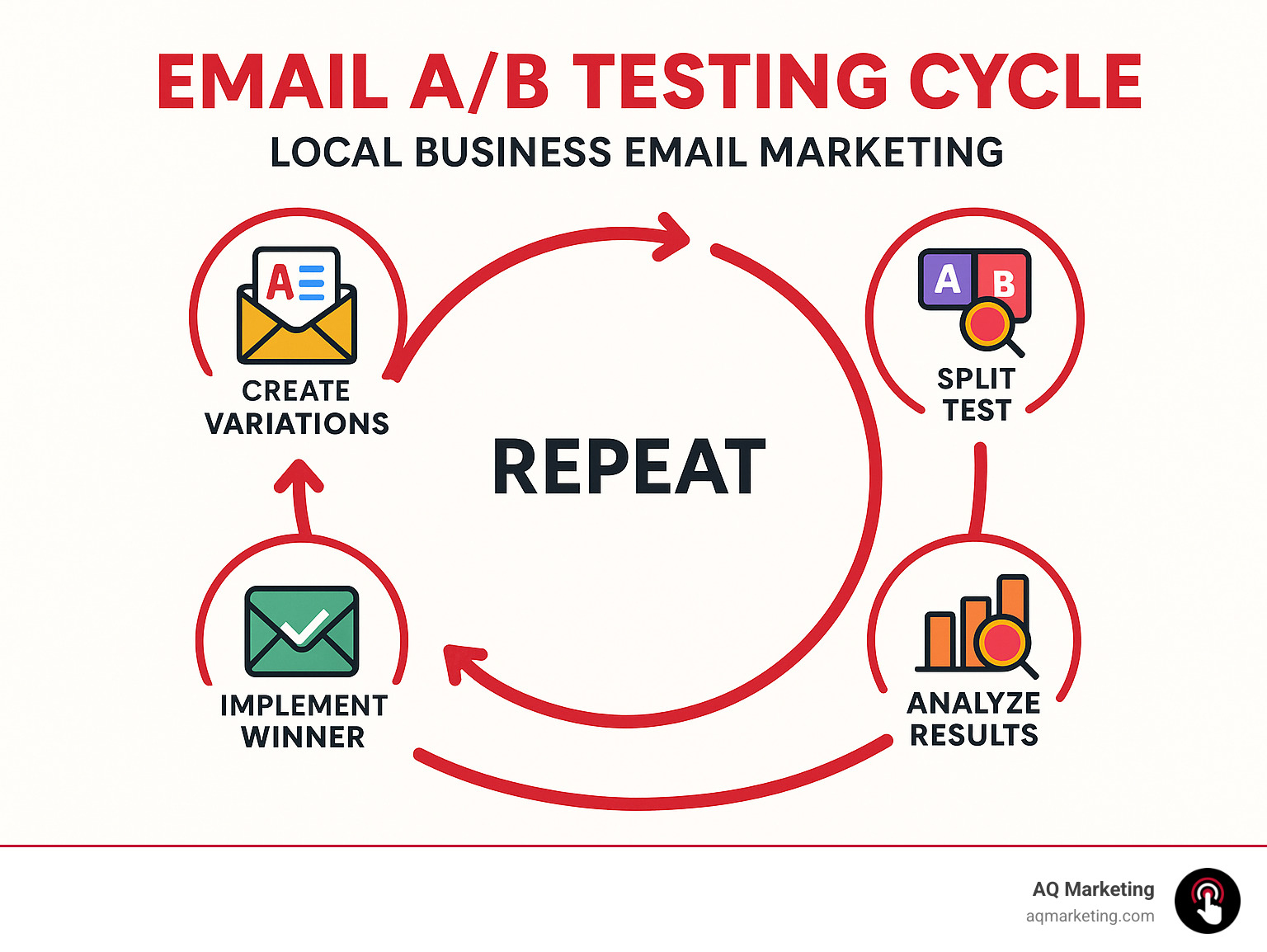 EMAIL A/B TESTING CYCLE

LOCAL BUSINESS EMAIL MARKETING

A

CREATE VARIATIONS

A B

SPLIT TEST

REPEAT

IMPLEMENT WINNER

ANALYZE RESULTS

AQ Marketing
aqmarketing.com